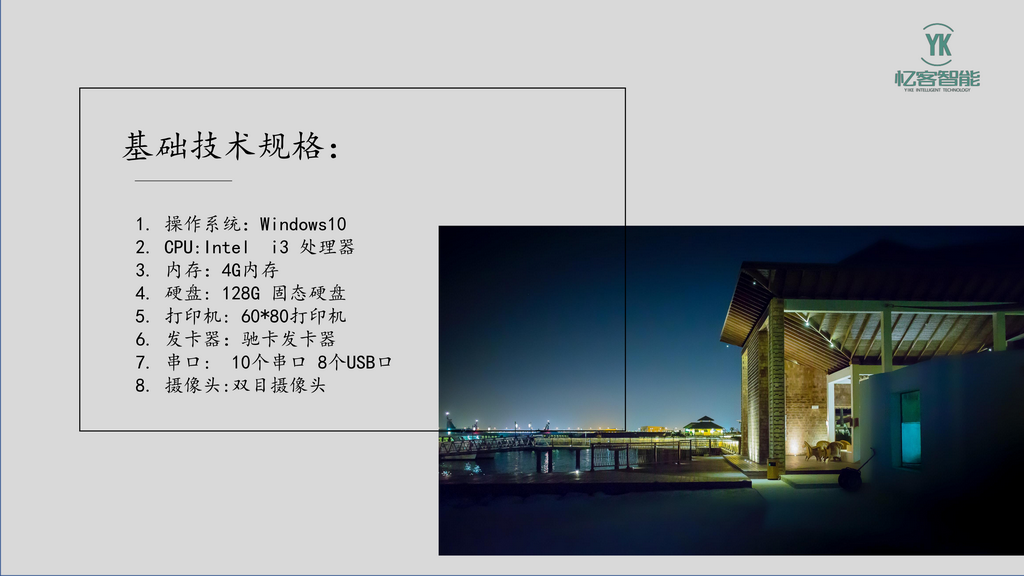 YK
忆客智能
YIKE INTELLIGENT TECHNOLOGY

基础技术规格：

1. 操作系统：Windows10
2. CPU:Intel i3 处理器
3. 内存：4G内存
4. 硬盘：128G 固态硬盘
5. 打印机：60*80打印机
6. 发卡器：驰卡发卡器
7. 串口： 10个串口 8个USB口
8. 摄像头:双目摄像头